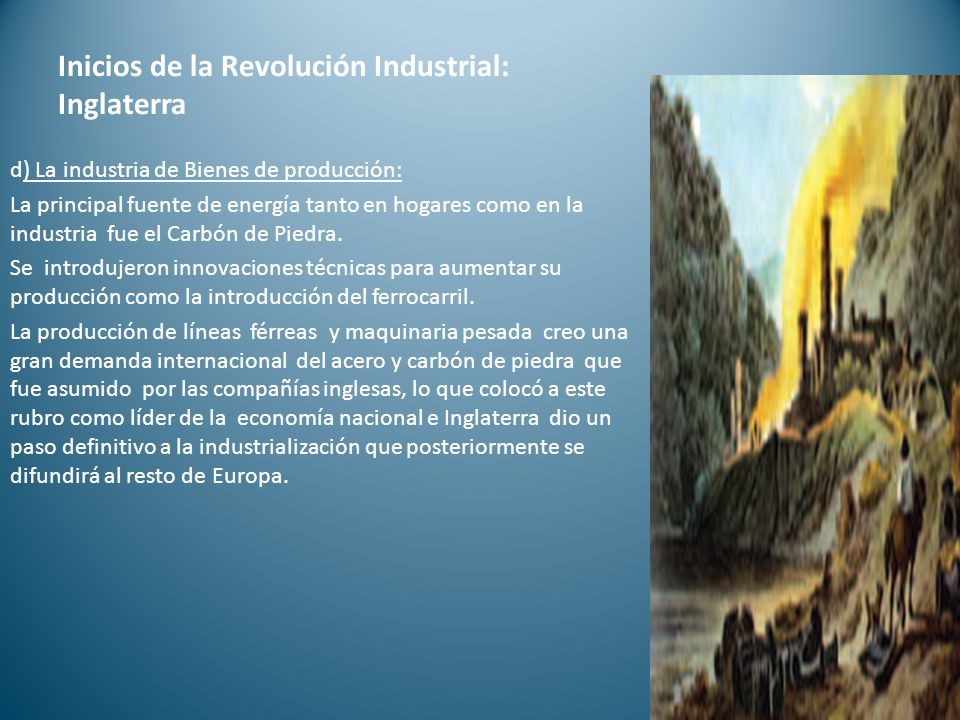 Inicios de la Revolución Industrial: Inglaterra

d) La industria de Bienes de producción:

La principal fuente de energía tanto en hogares como en la industria fue el Carbón de Piedra.

Se introdujeron innovaciones técnicas para aumentar su producción como la introducción del ferrocarril.

La producción de líneas férreas y maquinaria pesada creo una gran demanda internacional del acero y carbón de piedra que fue asumido por las compañías inglesas, lo que colocó a este rubro como líder de la economía nacional e Inglaterra dio un paso definitivo a la industrialización que posteriormente se difundirá al resto de Europa.